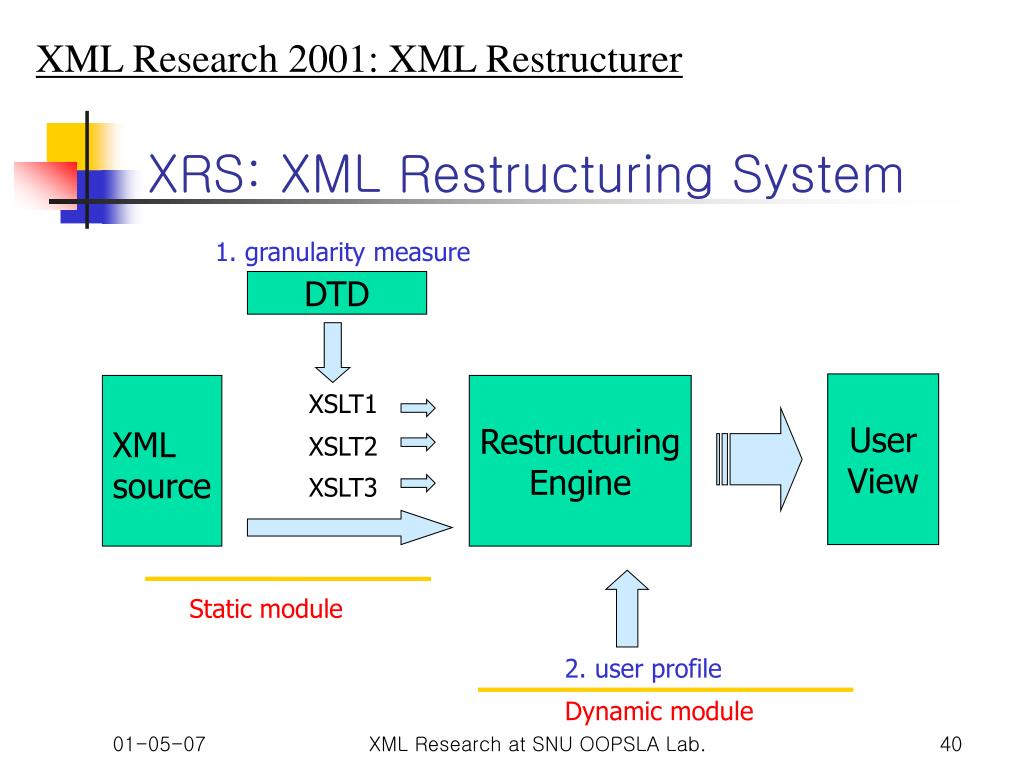 XML Research 2001: XML Restructurer

XRS: XML Restructuring System

1. granularity measure

DTD

XML source

XSLT1

XSLT2

XSLT3

Restructuring Engine

User View

Static module

2. user profile

Dynamic module

01-05-07

XML Research at SNU OOPSLA Lab.

40